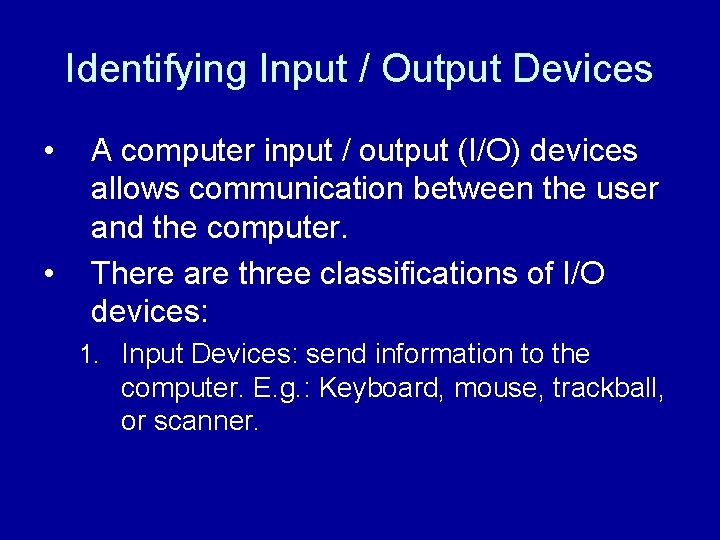 Identifying Input / Output Devices

• A computer input / output (I/O) devices allows communication between the user and the computer.

• There are three classifications of I/O devices:

1. Input Devices: send information to the computer. E.g.: Keyboard, mouse, trackball, or scanner.